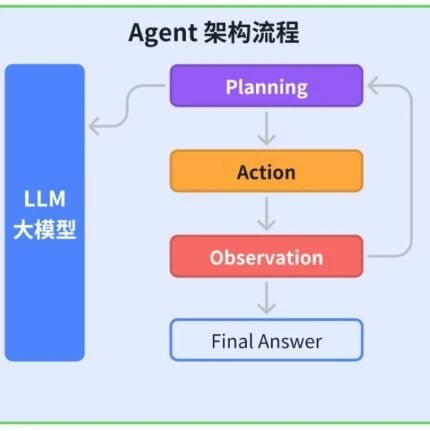 Agent 架构流程

LLM
大模型

Planning

Action

Observation

Final Answer